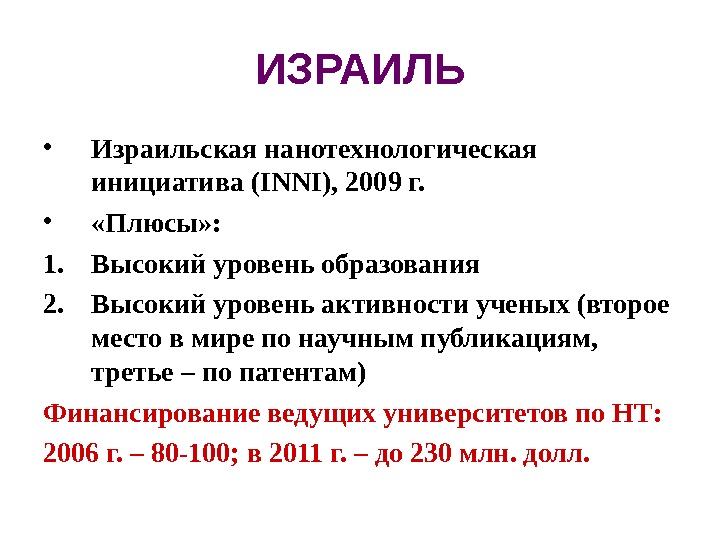 ИЗРАИЛЬ

• Израильская нанотехнологическая инициатива (INNI), 2009 г.

• «Плюсы»:

1. Высокий уровень образования

2. Высокий уровень активности ученых (второе место в мире по научным публикациям, третье – по патентам)

Финансирование ведущих университетов по НТ:

2006 г. – 80-100; в 2011 г. – до 230 млн. долл.